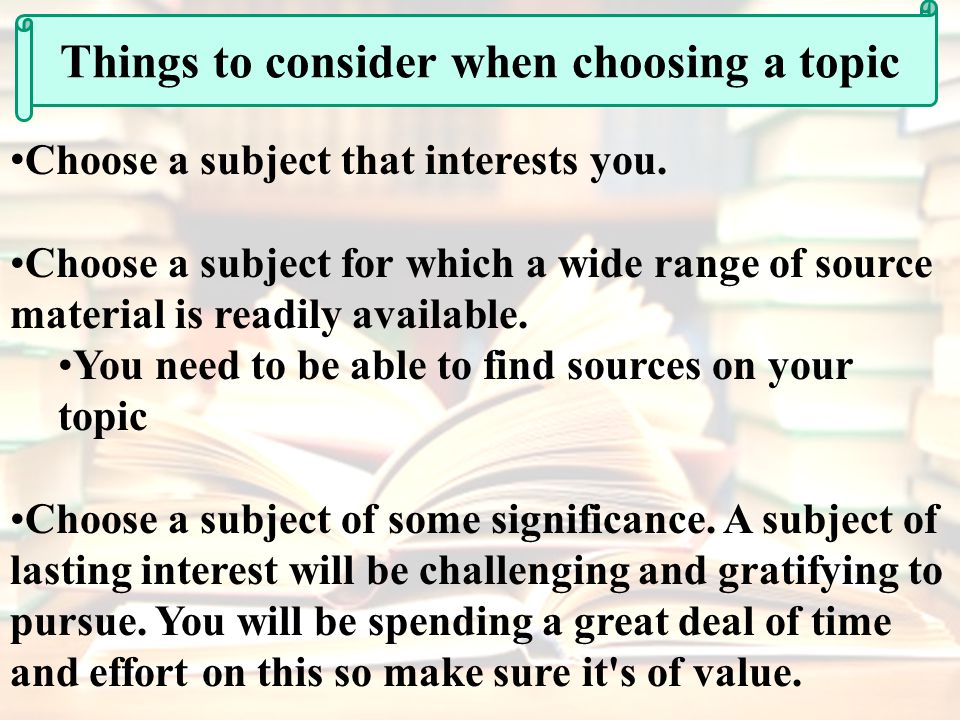 Things to consider when choosing a topic

•Choose a subject that interests you.

•Choose a subject for which a wide range of source material is readily available.

•You need to be able to find sources on your topic

•Choose a subject of some significance. A subject of lasting interest will be challenging and gratifying to pursue. You will be spending a great deal of time and effort on this so make sure it's of value.